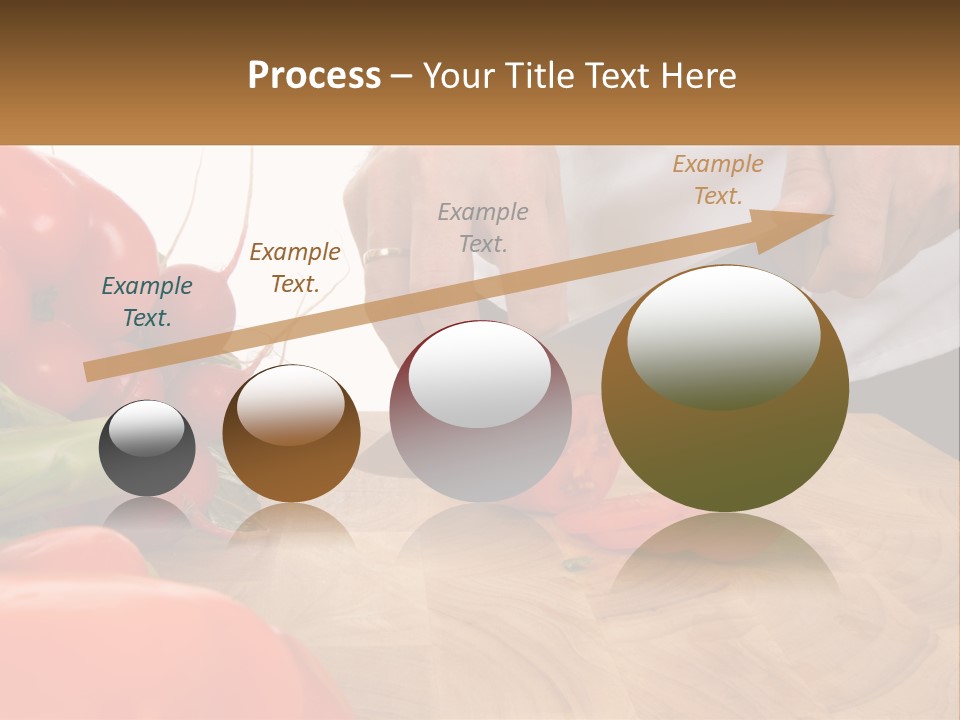 Process – Your Title Text Here

Example Text.

Example Text.

Example Text.

Example Text.